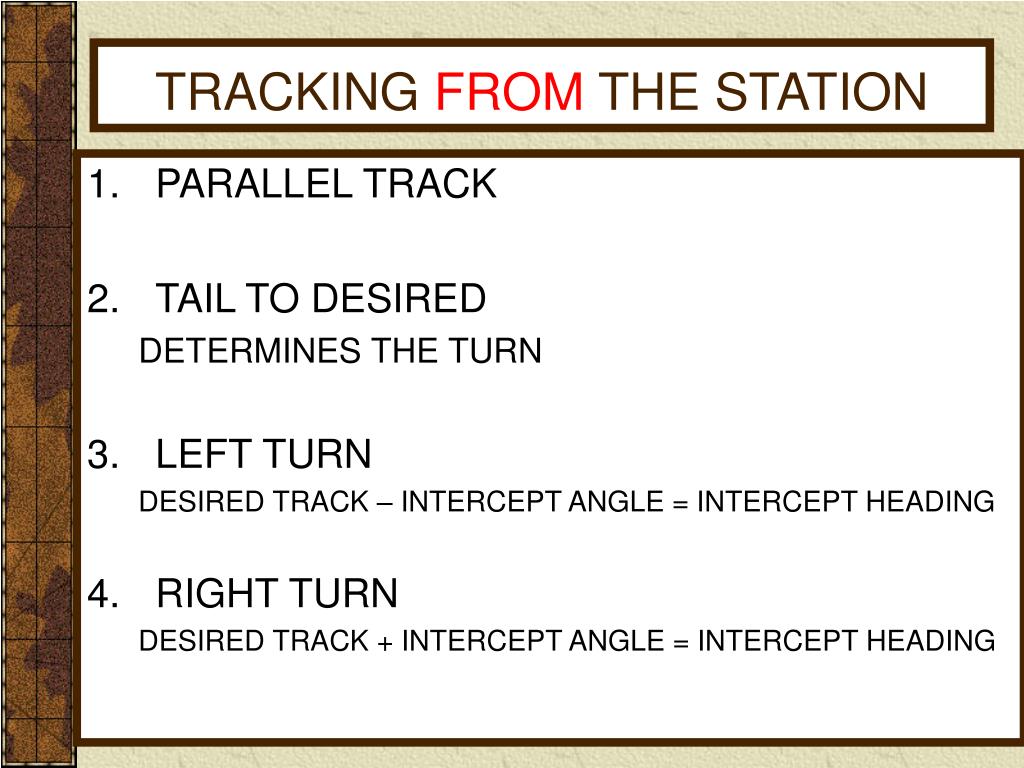 TRACKING FROM THE STATION

1. PARALLEL TRACK

2. TAIL TO DESIRED

DETERMINES THE TURN

3. LEFT TURN

DESIRED TRACK – INTERCEPT ANGLE = INTERCEPT HEADING

4. RIGHT TURN

DESIRED TRACK + INTERCEPT ANGLE = INTERCEPT HEADING